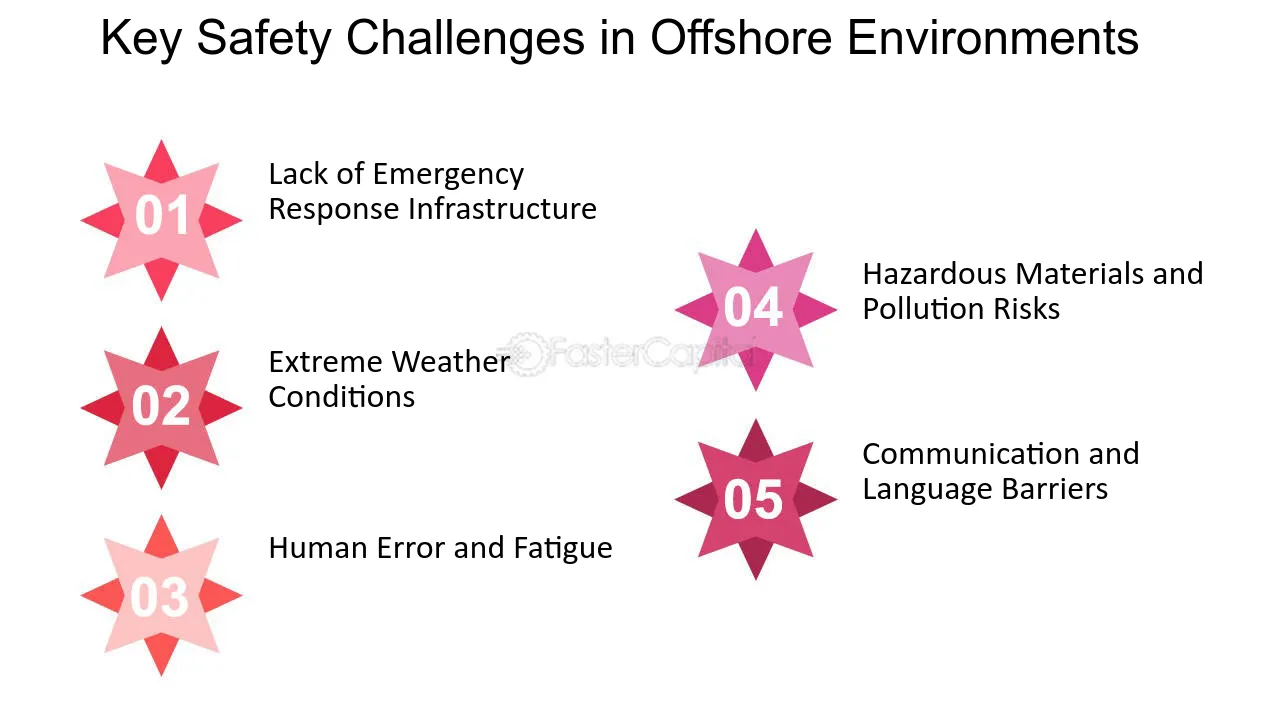 Key Safety Challenges in Offshore Environments

01 Lack of Emergency Response Infrastructure

02 Extreme Weather Conditions

03 Human Error and Fatigue

04 Hazardous Materials and Pollution Risks

05 Communication and Language Barriers

FasterCapital